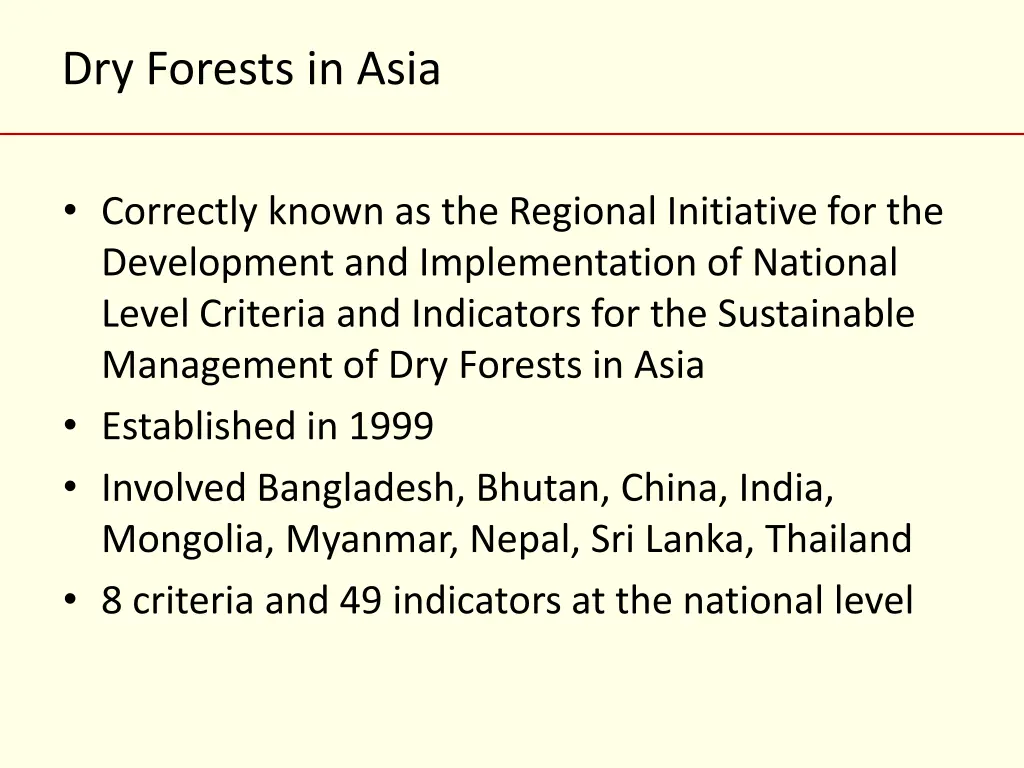 Dry Forests in Asia

• Correctly known as the Regional Initiative for the Development and Implementation of National Level Criteria and Indicators for the Sustainable Management of Dry Forests in Asia
• Established in 1999
• Involved Bangladesh, Bhutan, China, India, Mongolia, Myanmar, Nepal, Sri Lanka, Thailand
• 8 criteria and 49 indicators at the national level